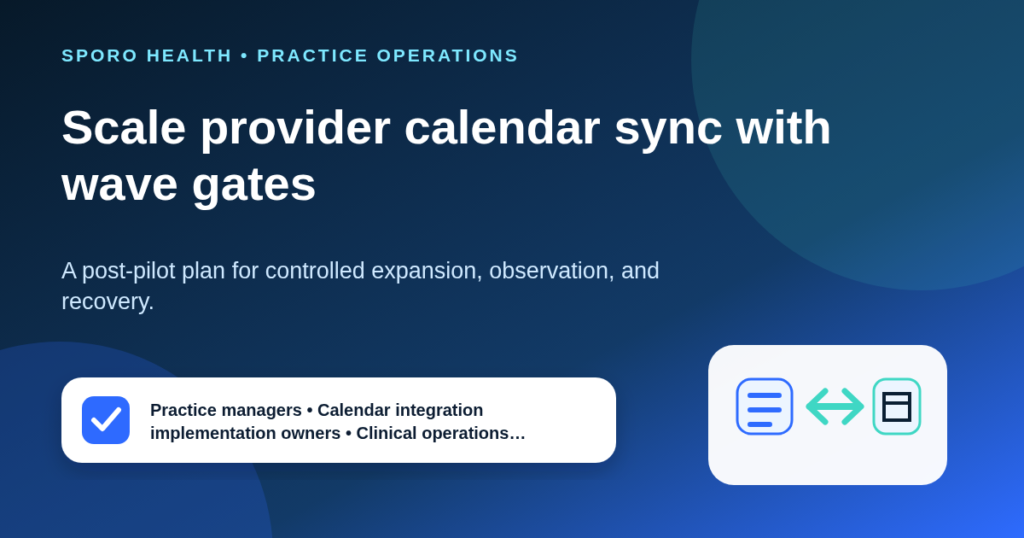 SPORO HEALTH • PRACTICE OPERATIONS

Scale provider calendar sync with wave gates

A post-pilot plan for controlled expansion, observation, and recovery.

Practice managers • Calendar integration implementation owners • Clinical operations…